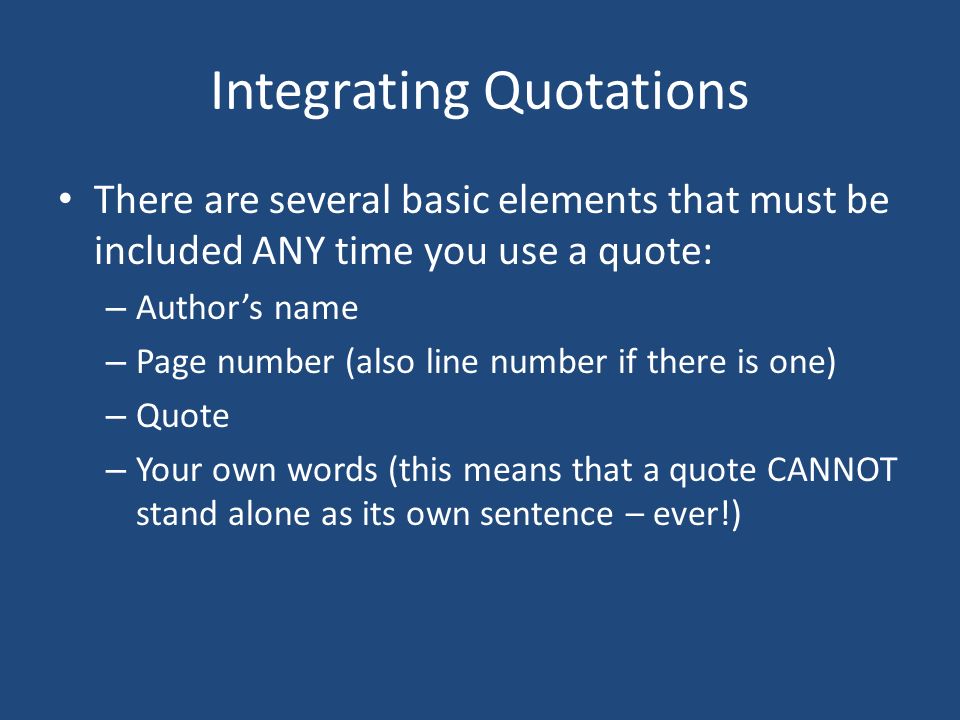 Integrating Quotations

• There are several basic elements that must be included ANY time you use a quote:
  – Author’s name
  – Page number (also line number if there is one)
  – Quote
  – Your own words (this means that a quote CANNOT stand alone as its own sentence – ever!)